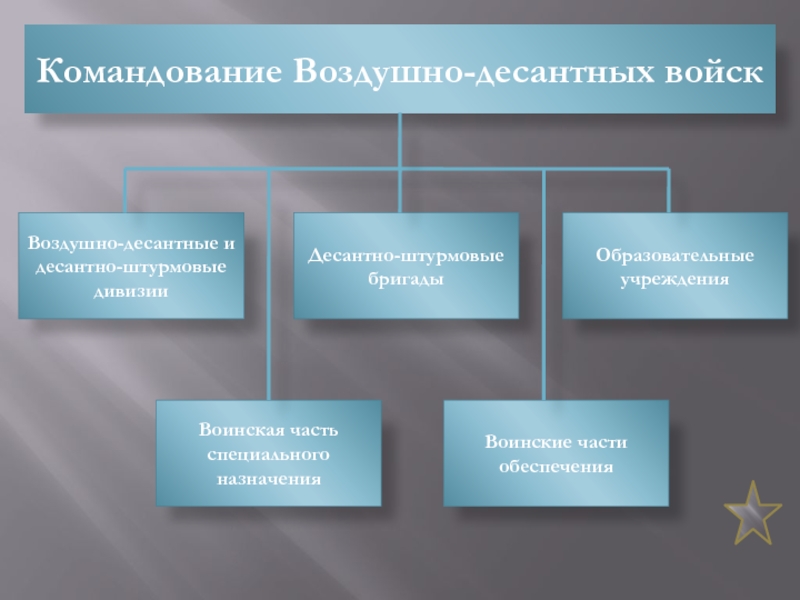 Командование Воздушно-десантных войск

Воздушно-десантные и десантно-штурмовые дивизии

Десантно-штурмовые бригады

Образовательные учреждения

Воинская часть специального назначения

Воинские части обеспечения